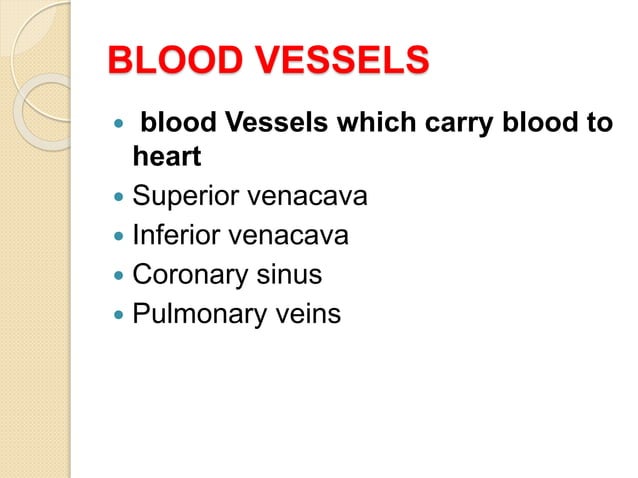 BLOOD VESSELS

- blood Vessels which carry blood to heart
- Superior venacava
- Inferior venacava
- Coronary sinus
- Pulmonary veins